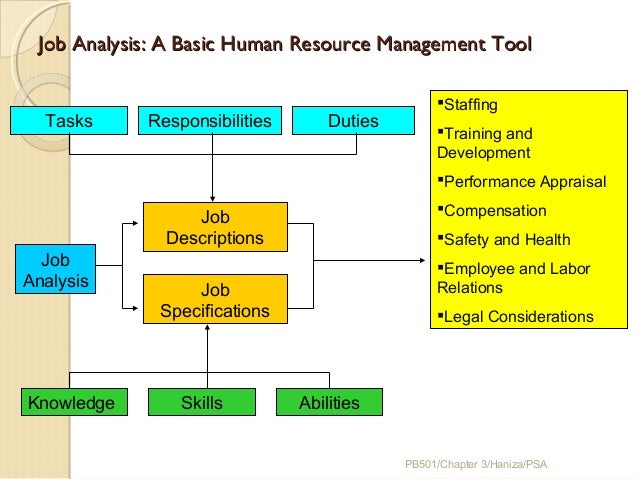 Job Analysis: A Basic Human Resource Management Tool

Tasks

Responsibilities

Duties

Job Analysis

Job Descriptions

Job Specifications

Knowledge

Skills

Abilities

▪Staffing

▪Training and Development

▪Performance Appraisal

▪Compensation

▪Safety and Health

▪Employee and Labor Relations

▪Legal Considerations

PB501/Chapter 3/Haniza/PSA